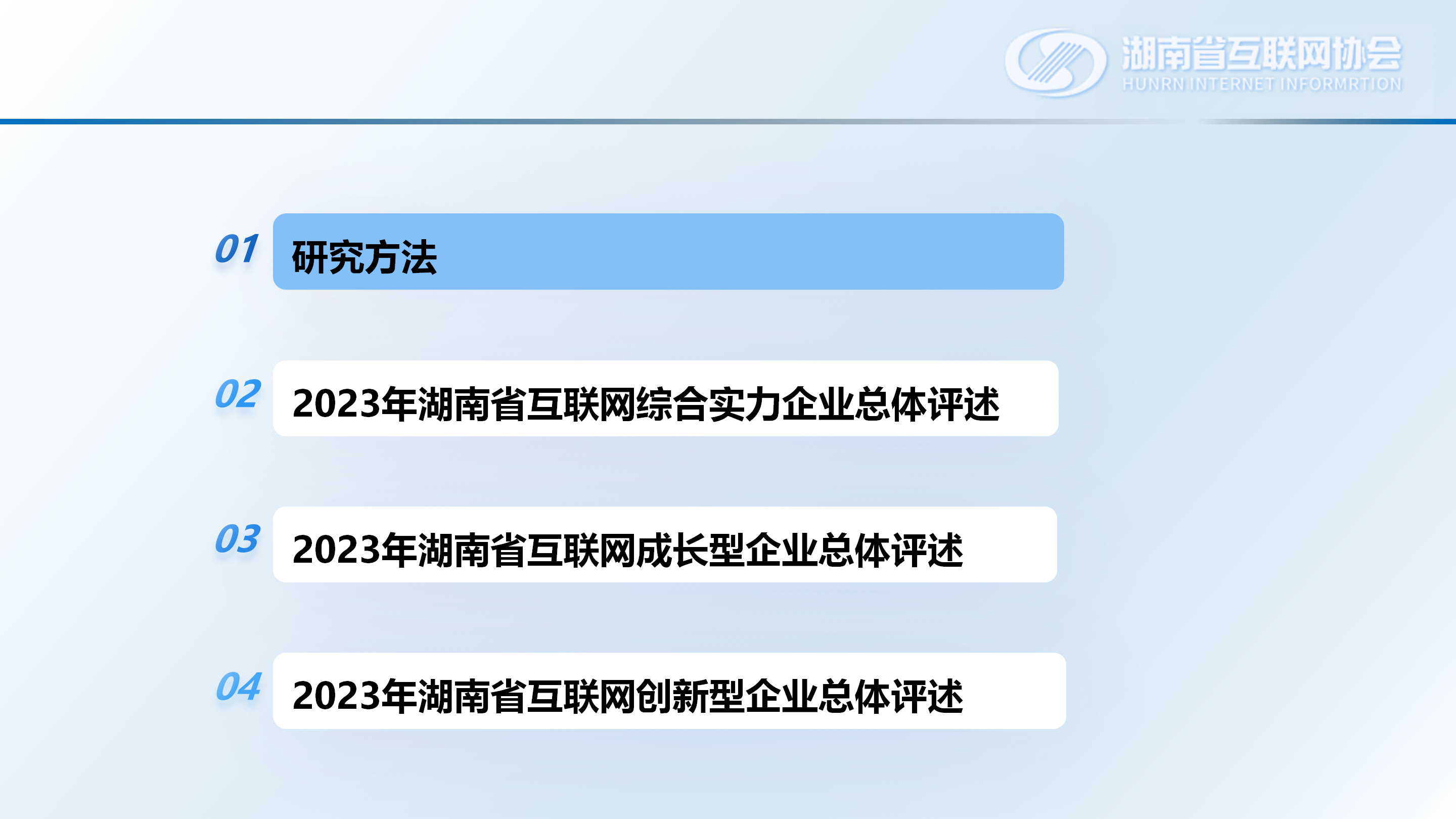 湖南省互联网协会
HUNRN INTERNET INFORMRTION

01 研究方法

02 2023年湖南省互联网综合实力企业总体评述

03 2023年湖南省互联网成长型企业总体评述

04 2023年湖南省互联网创新型企业总体评述